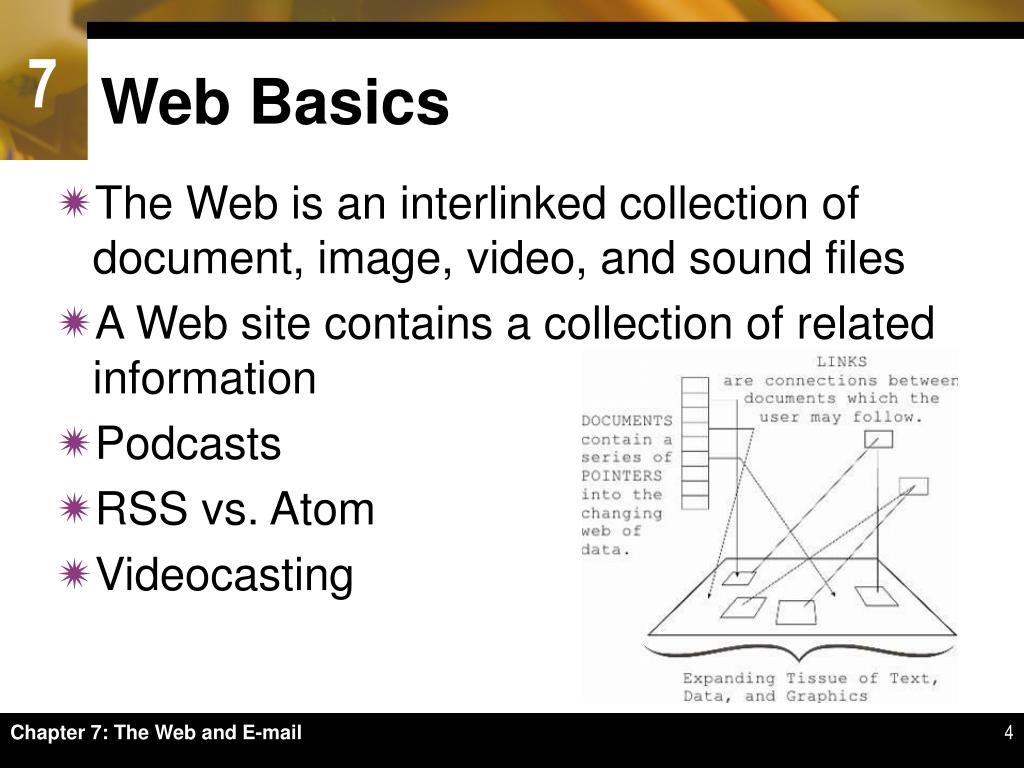 7

Web Basics

The Web is an interlinked collection of document, image, video, and sound files

A Web site contains a collection of related information

Podcasts

RSS vs. Atom

Videocasting

LINKS are connections between documents which the user may follow.

DOCUMENTS contain a series of POINTERS into the changing web of data.

Expanding Tissue of Text, Data, and Graphics

Chapter 7: The Web and E-mail

4